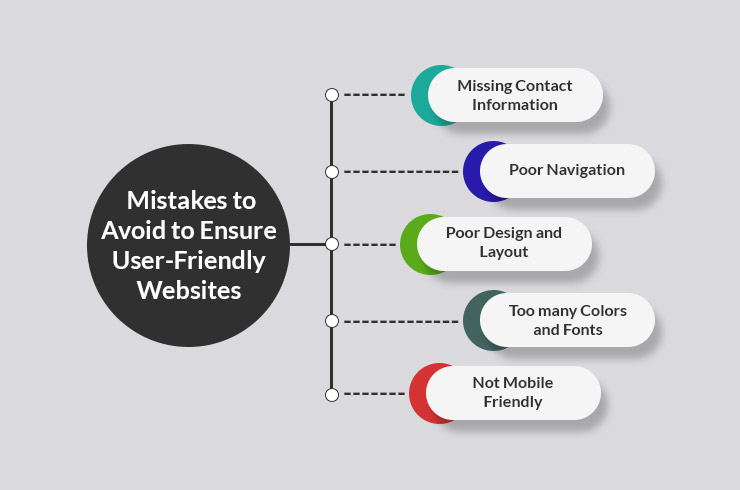 Mistakes to Avoid to Ensure User-Friendly Websites

Missing Contact Information

Poor Navigation

Poor Design and Layout

Too many Colors and Fonts

Not Mobile Friendly